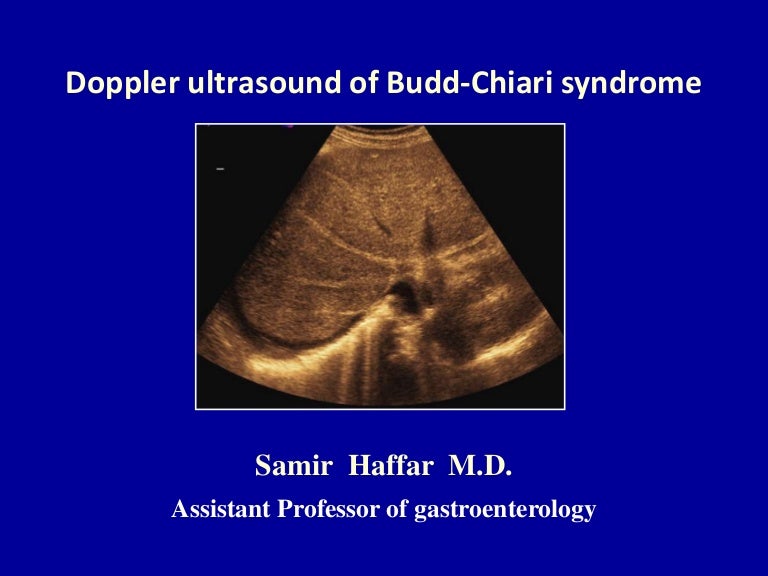 Doppler ultrasound of Budd-Chiari syndrome

Samir Haffar M.D.

Assistant Professor of gastroenterology